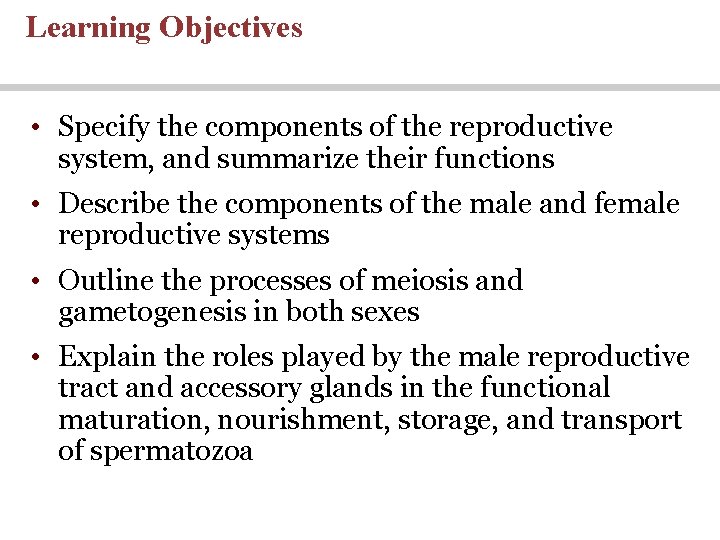 Learning Objectives

• Specify the components of the reproductive system, and summarize their functions

• Describe the components of the male and female reproductive systems

• Outline the processes of meiosis and gametogenesis in both sexes

• Explain the roles played by the male reproductive tract and accessory glands in the functional maturation, nourishment, storage, and transport of spermatozoa